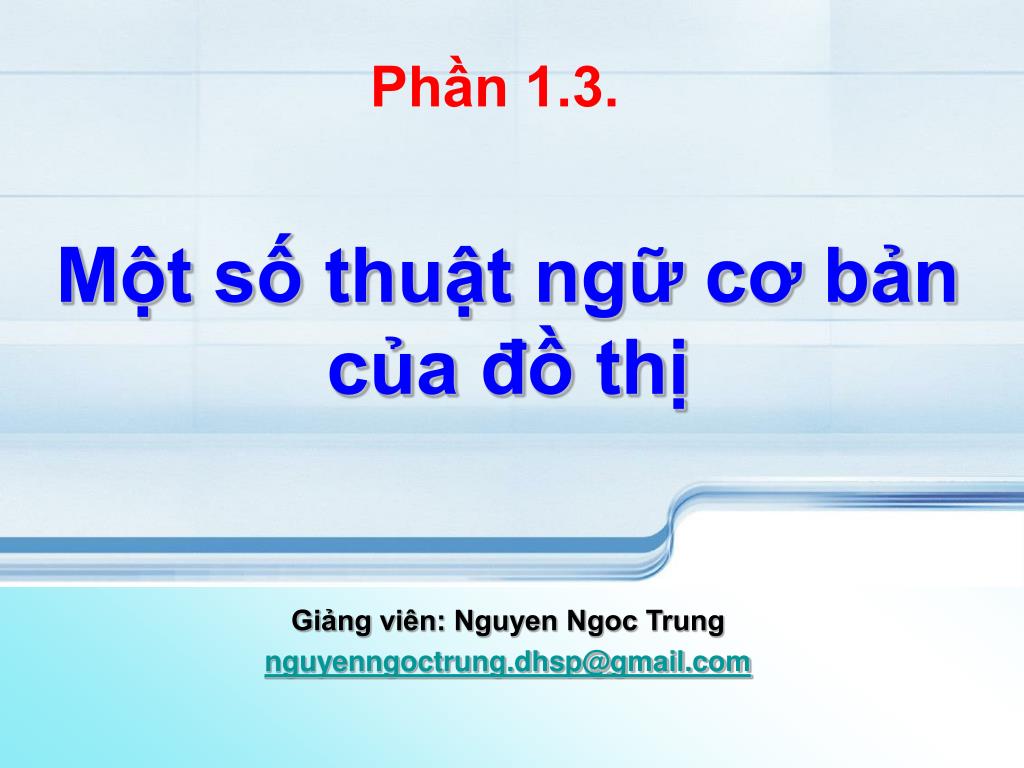 Phần 1.3.

Một số thuật ngữ cơ bản của đồ thị

Giảng viên: Nguyen Ngoc Trung
nguyenngoctrung.dhsp@gmail.com